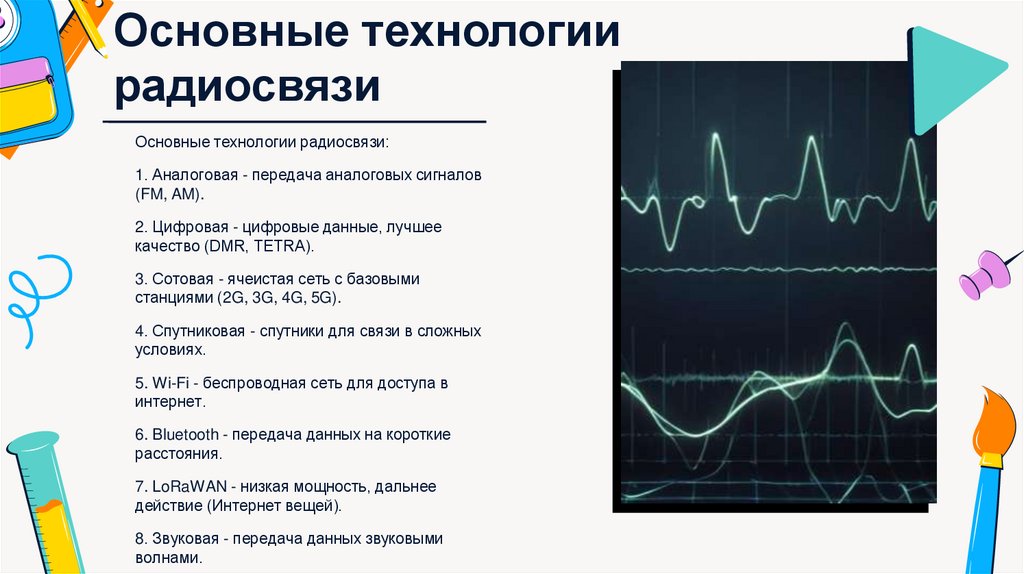 Основные технологии радиосвязи

Основные технологии радиосвязи:

1. Аналоговая - передача аналоговых сигналов (FM, AM).

2. Цифровая - цифровые данные, лучшее качество (DMR, TETRA).

3. Сотовая - ячеистая сеть с базовыми станциями (2G, 3G, 4G, 5G).

4. Спутниковая - спутники для связи в сложных условиях.

5. Wi-Fi - беспроводная сеть для доступа в интернет.

6. Bluetooth - передача данных на короткие расстояния.

7. LoRaWAN - низкая мощность, дальнее действие (Интернет вещей).

8. Звуковая - передача данных звуковыми волнами.